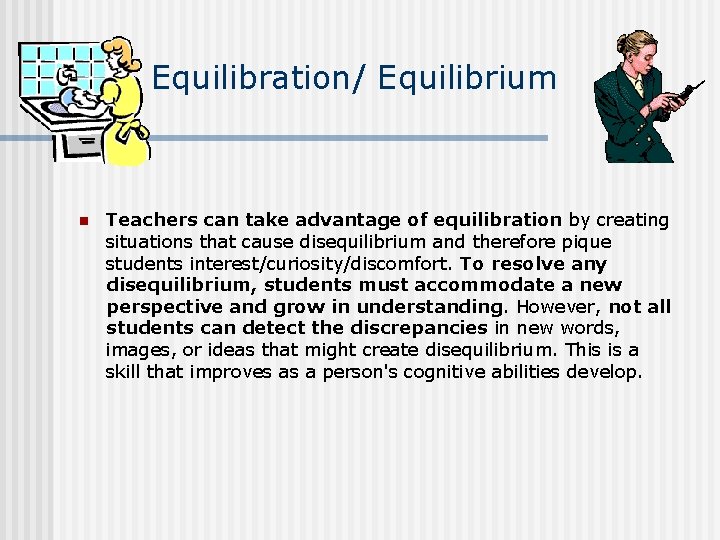 Equilibration/ Equilibrium

Teachers can take advantage of equilibration by creating situations that cause disequilibrium and therefore pique students interest/curiosity/discomfort. To resolve any disequilibrium, students must accommodate a new perspective and grow in understanding. However, not all students can detect the discrepancies in new words, images, or ideas that might create disequilibrium. This is a skill that improves as a person's cognitive abilities develop.